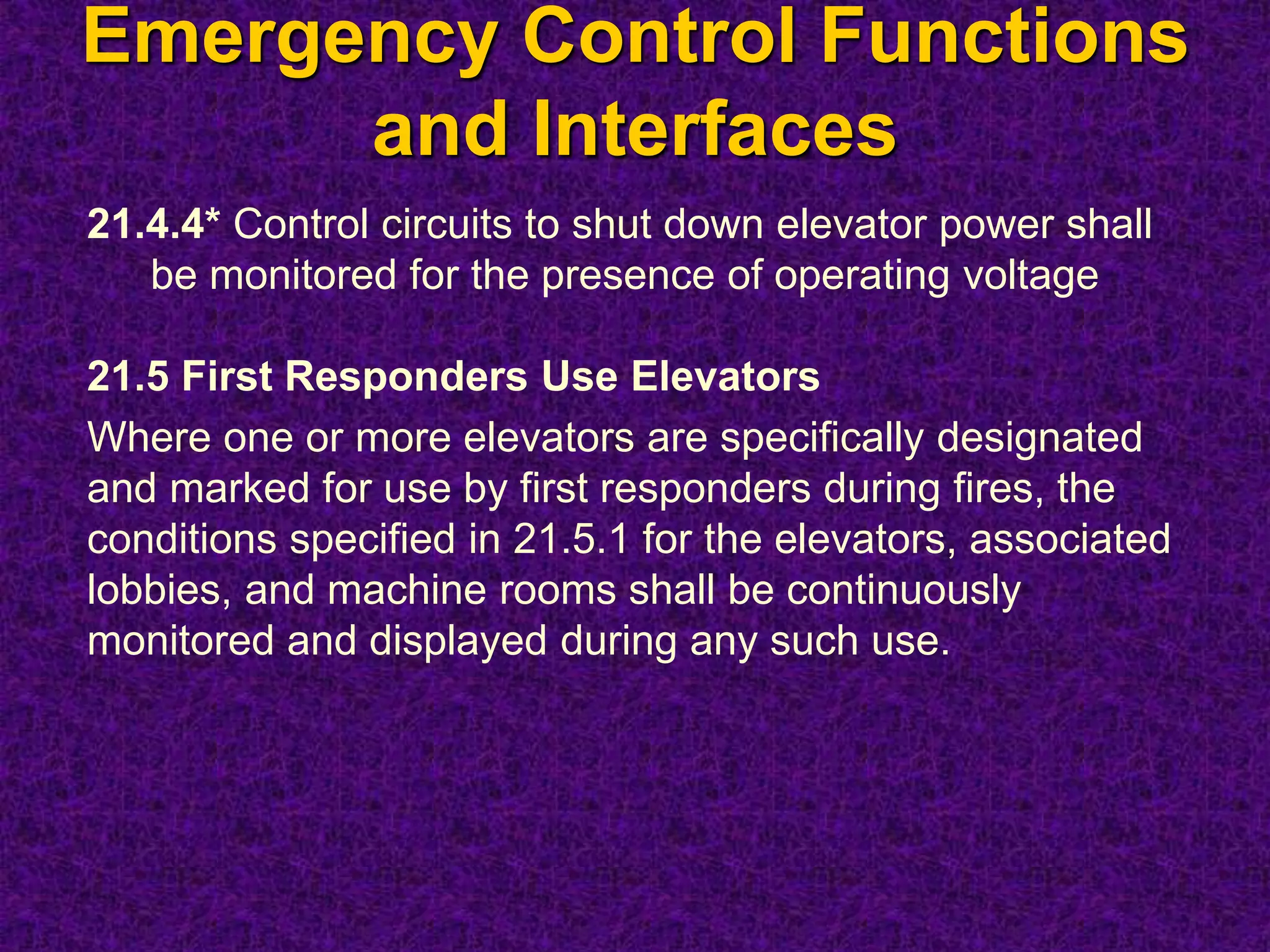 Emergency Control Functions and Interfaces

21.4.4* Control circuits to shut down elevator power shall be monitored for the presence of operating voltage

21.5 First Responders Use Elevators

Where one or more elevators are specifically designated and marked for use by first responders during fires, the conditions specified in 21.5.1 for the elevators, associated lobbies, and machine rooms shall be continuously monitored and displayed during any such use.